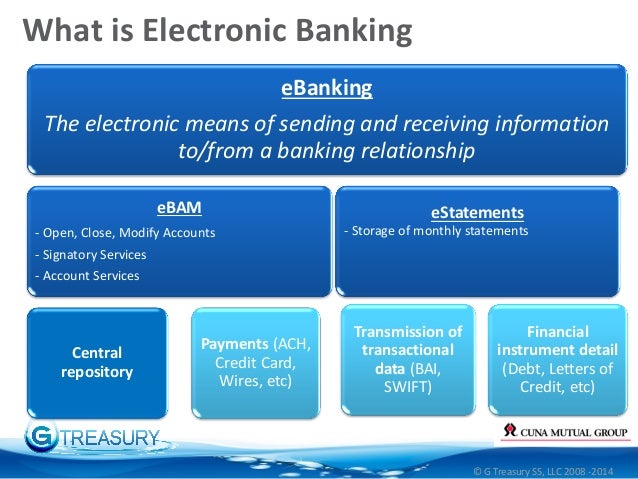 What is Electronic Banking

eBanking

The electronic means of sending and receiving information to/from a banking relationship

eBAM

- Open, Close, Modify Accounts
- Signatory Services
- Account Services

eStatements

- Storage of monthly statements

Central repository

Payments (ACH, Credit Card, Wires, etc)

Transmission of transactional data (BAI, SWIFT)

Financial instrument detail (Debt, Letters of Credit, etc)

G TREASURY

CUNA MUTUAL GROUP

© G Treasury SS, LLC 2008 -2014